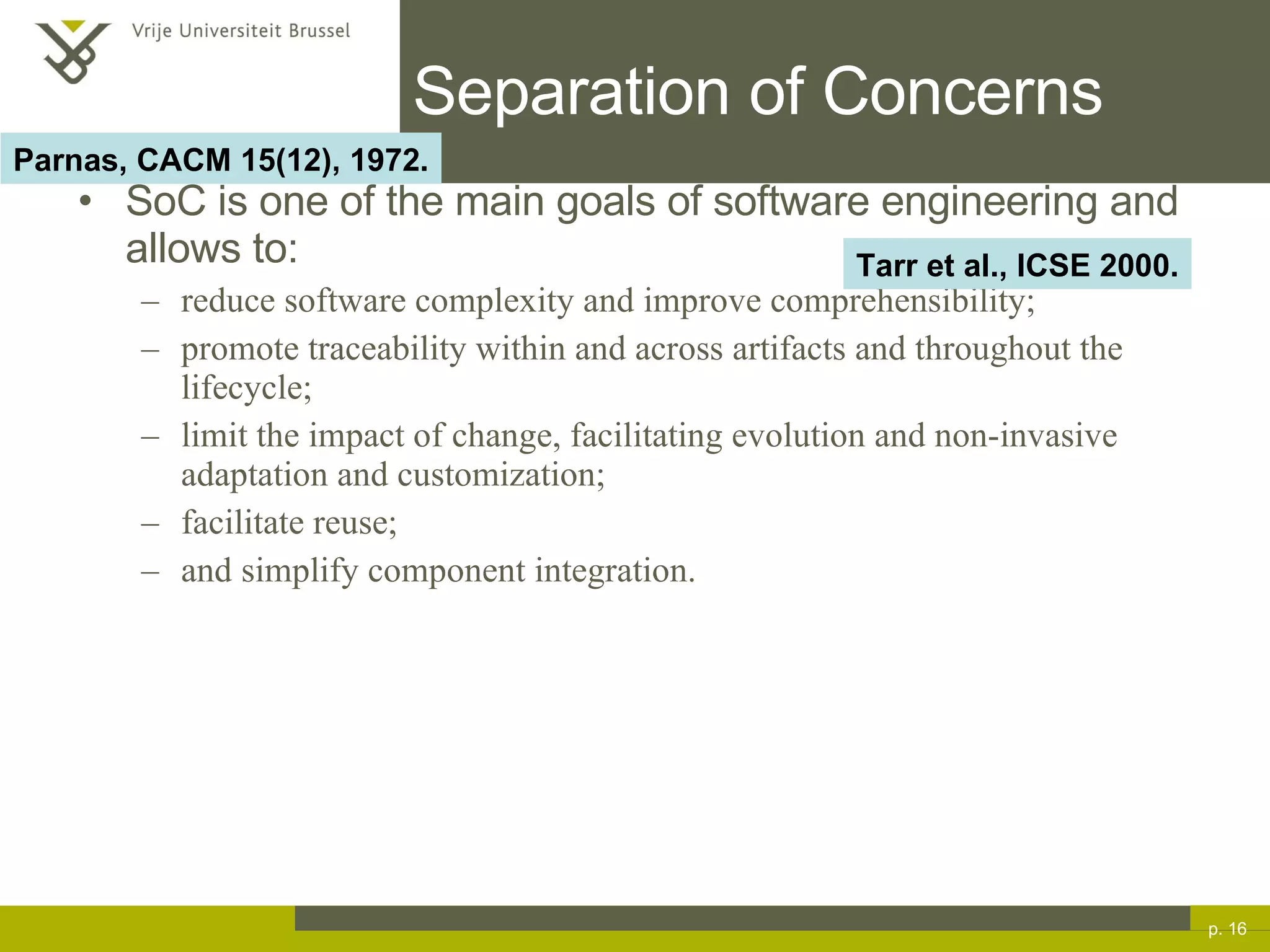 Vrije Universiteit Brussel

Separation of Concerns

Parnas, CACM 15(12), 1972.

• SoC is one of the main goals of software engineering and allows to:

Tarr et al., ICSE 2000.

– reduce software complexity and improve comprehensibility;
– promote traceability within and across artifacts and throughout the lifecycle;
– limit the impact of change, facilitating evolution and non-invasive adaptation and customization;
– facilitate reuse;
– and simplify component integration.

p. 16